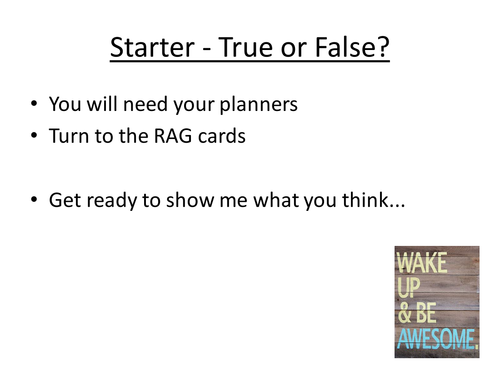 Starter - True or False?

• You will need your planners
• Turn to the RAG cards

• Get ready to show me what you think...

WAKE UP & BE AWESOME.